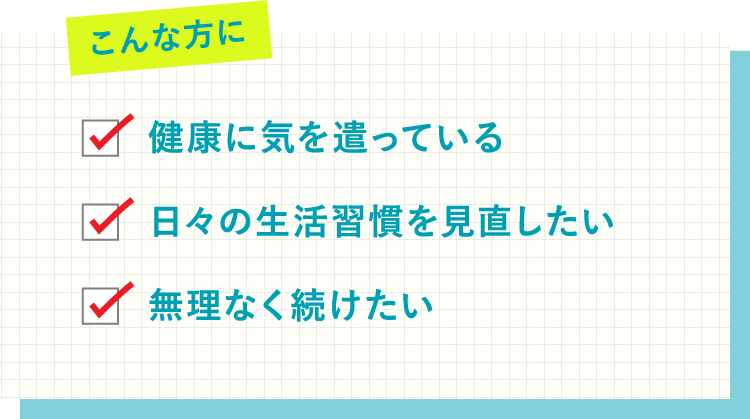 こんな方に

健康に気を遣っている

日々の生活習慣を見直したい

無理なく続けたい